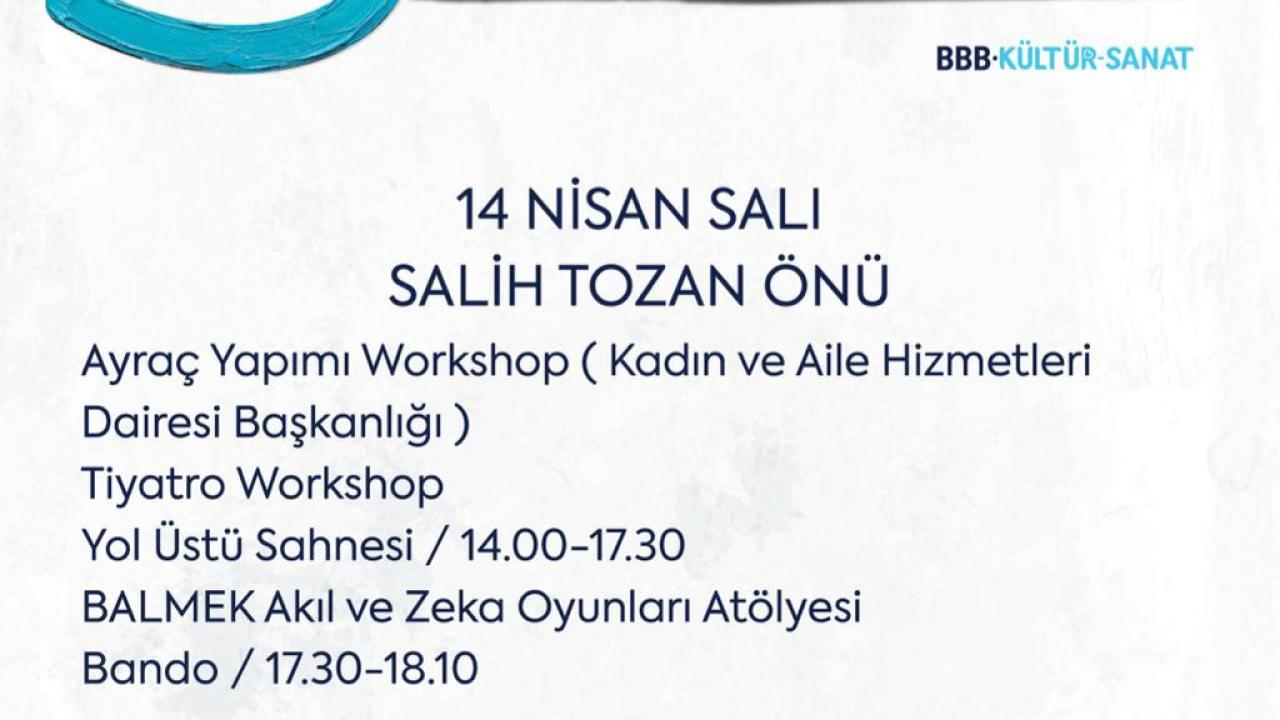 BBB·KÜLTÜR-SANAT

14 NİSAN SALI
SALİH TOZAN ÖNÜ

Ayraç Yapımı Workshop ( Kadın ve Aile Hizmetleri Dairesi Başkanlığı )
Tiyatro Workshop
Yol Üstü Sahnesi / 14.00-17.30
BALMEK Akıl ve Zeka Oyunları Atölyesi
Bando / 17.30-18.10